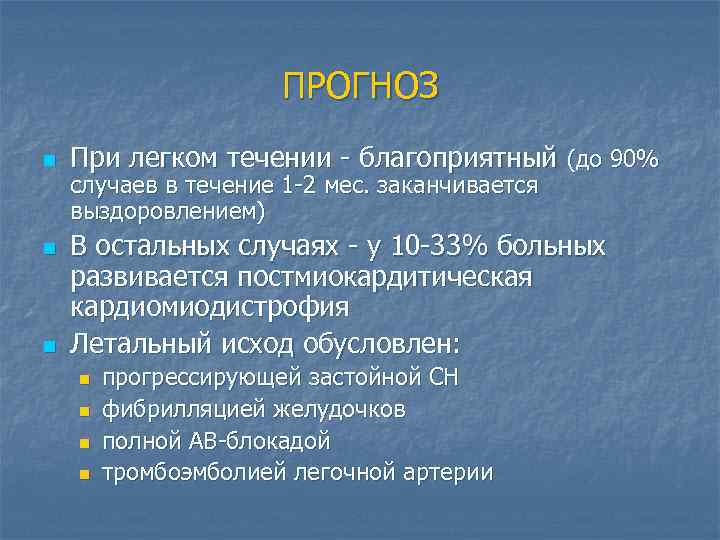 ПРОГНОЗ

При легком течении - благоприятный (до 90% случаев в течение 1-2 мес. заканчивается выздоровлением)

В остальных случаях - у 10-33% больных развивается постмиокардитическая кардиомиодистрофия

Летальный исход обусловлен:

прогрессирующей застойной СН

фибрилляцией желудочков

полной АВ-блокадой

тромбоэмболией легочной артерии